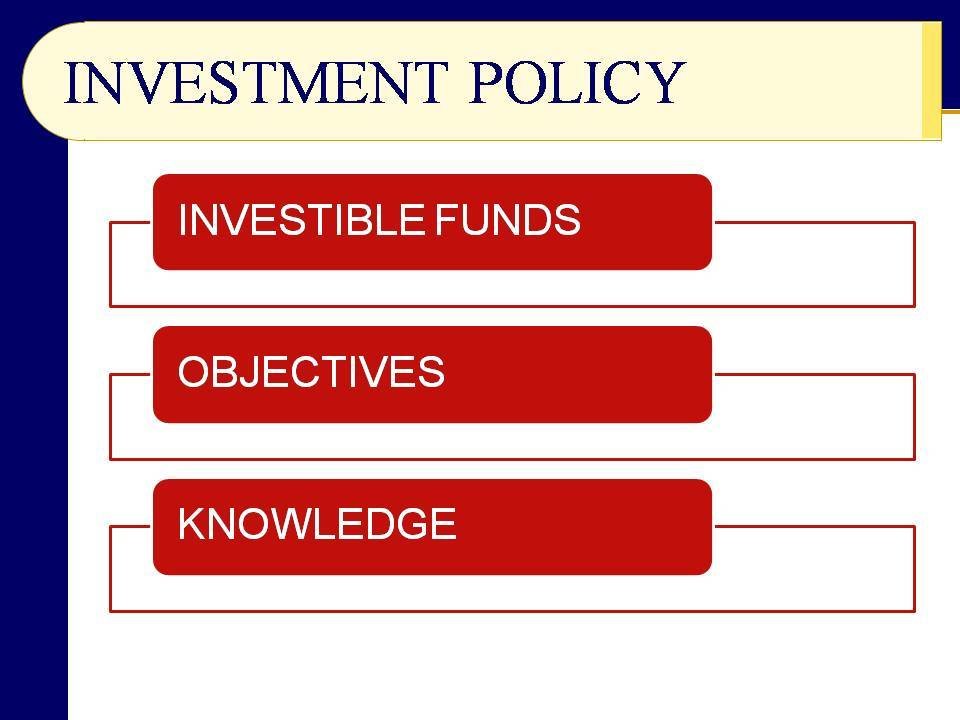 INVESTMENT POLICY

INVESTIBLE FUNDS

OBJECTIVES

KNOWLEDGE